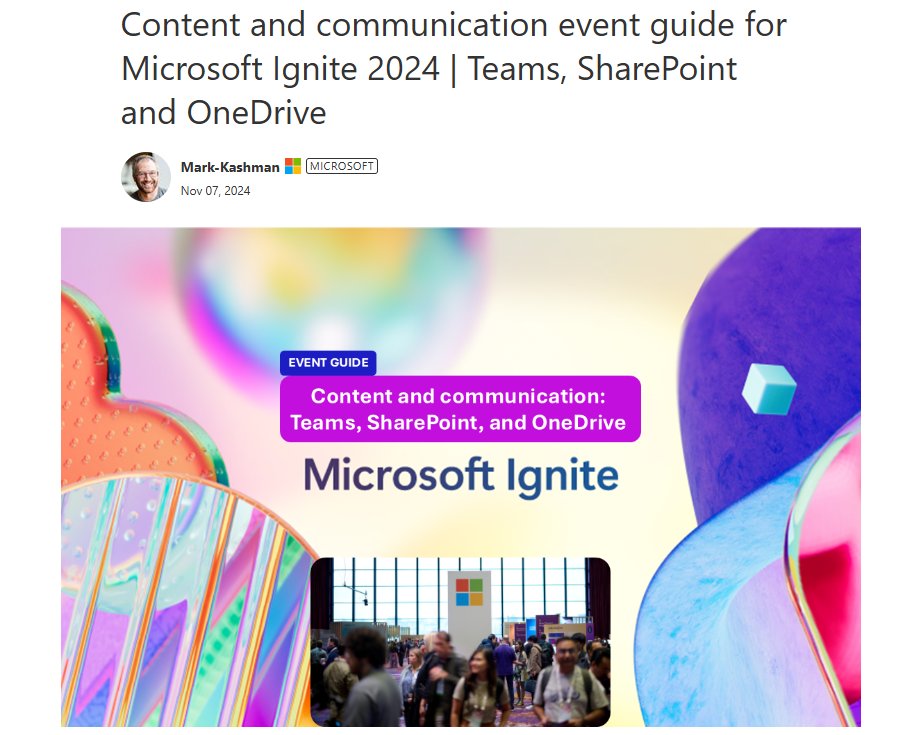 Content and communication event guide for Microsoft Ignite 2024 | Teams, SharePoint and OneDrive

Mark-Kashman MICROSOFT
Nov 07, 2024

EVENT GUIDE
Content and communication: Teams, SharePoint, and OneDrive

Microsoft Ignite